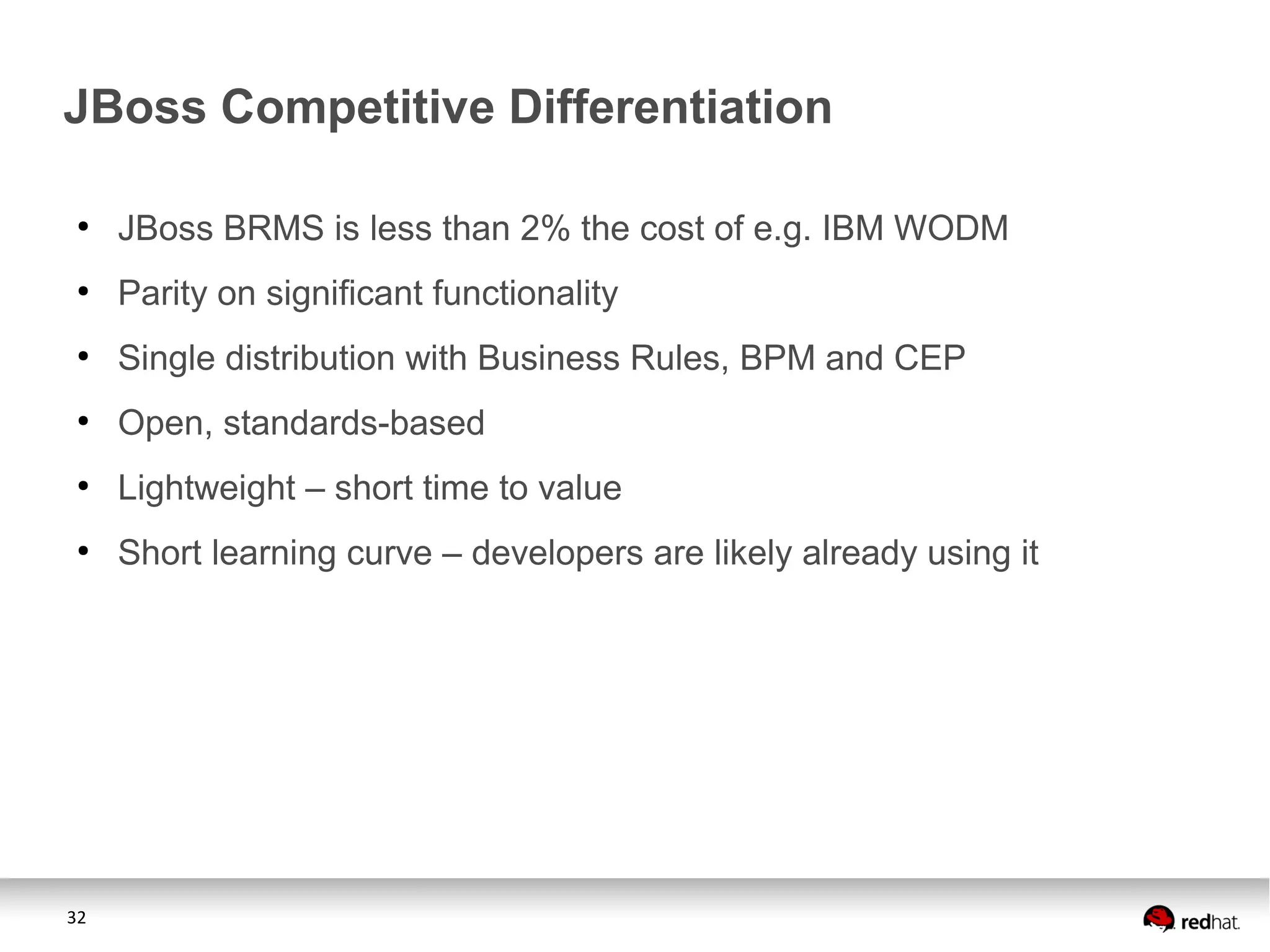 JBoss Competitive Differentiation

• JBoss BRMS is less than 2% the cost of e.g. IBM WODM
• Parity on significant functionality
• Single distribution with Business Rules, BPM and CEP
• Open, standards-based
• Lightweight – short time to value
• Short learning curve – developers are likely already using it

32

redhat.